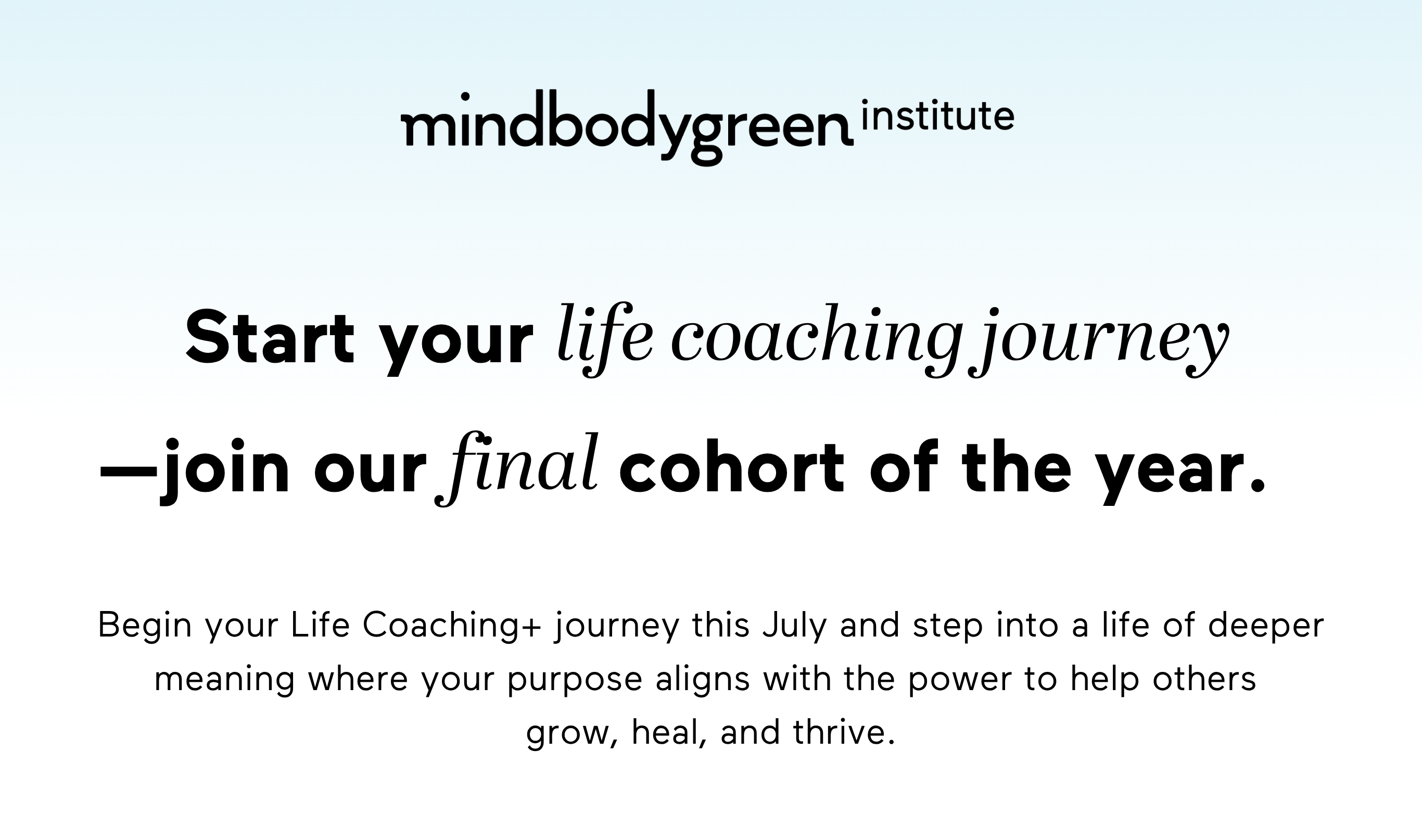 mindbodygreen institute

Start your life coaching journey —join our final cohort of the year.

Begin your Life Coaching+ journey this July and step into a life of deeper meaning where your purpose aligns with the power to help others grow, heal, and thrive.